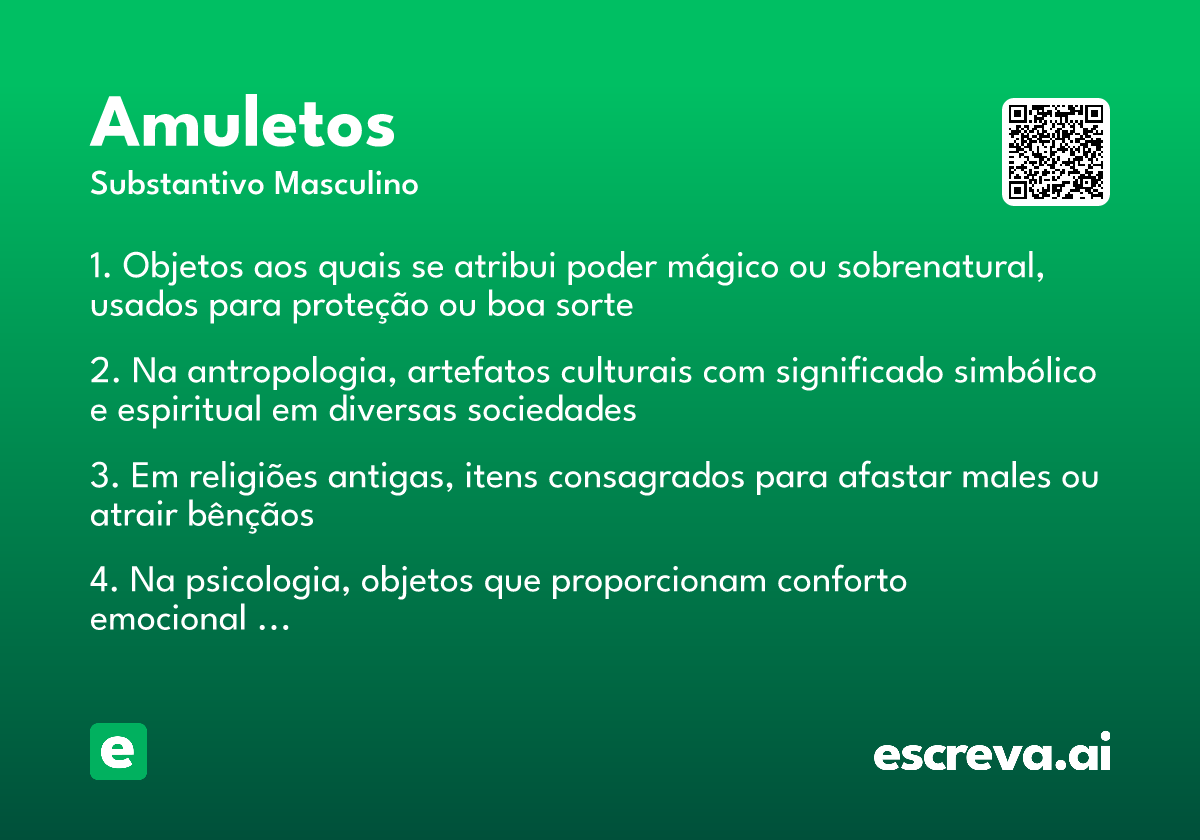 Amuletos
Substantivo Masculino

1. Objetos aos quais se atribui poder mágico ou sobrenatural, usados para proteção ou boa sorte

2. Na antropologia, artefatos culturais com significado simbólico e espiritual em diversas sociedades

3. Em religiões antigas, itens consagrados para afastar males ou atrair bênçãos

4. Na psicologia, objetos que proporcionam conforto emocional ...

e

escreva.ai